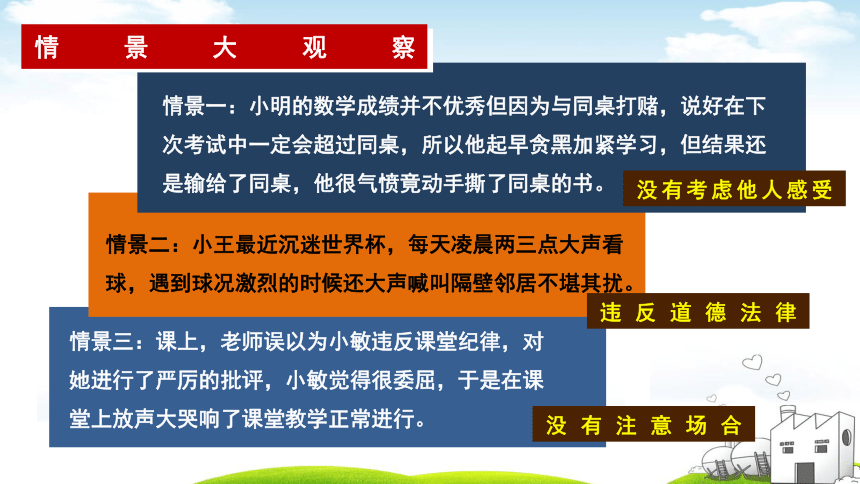 情景大观察

情景一：小明的数学成绩并不优秀但因为与同桌打赌，说好在下次考试中一定会超过同桌，所以他起早贪黑加紧学习，但结果还是输给了同桌，他很气愤竟动手撕了同桌的书。

没有考虑他人感受

情景二：小王最近沉迷世界杯，每天凌晨两三点大声看球，遇到球况激烈的时候还大声喊叫隔壁邻居不堪其扰。

违反道德法律

情景三：课上，老师误以为小敏违反课堂纪律，对她进行了严厉的批评，小敏觉得很委屈，于是在课堂上放声大哭响了课堂教学正常进行。

没有注意场合